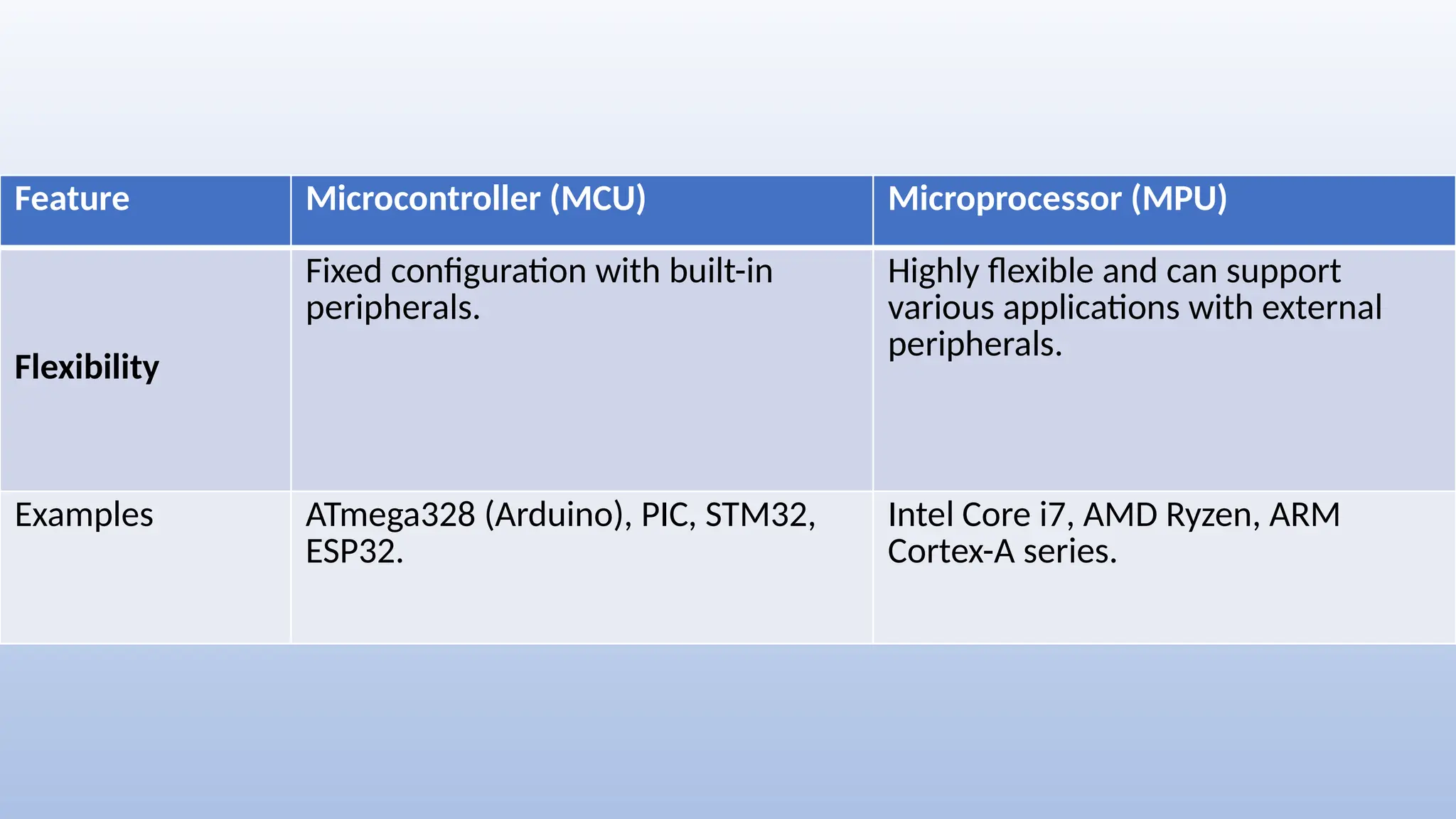 | Feature | Microcontroller (MCU) | Microprocessor (MPU) |
|---|---|---|
| Flexibility | Fixed configuration with built-in peripherals. | Highly flexible and can support various applications with external peripherals. |
| Examples | ATmega328 (Arduino), PIC, STM32, ESP32. | Intel Core i7, AMD Ryzen, ARM Cortex-A series. |